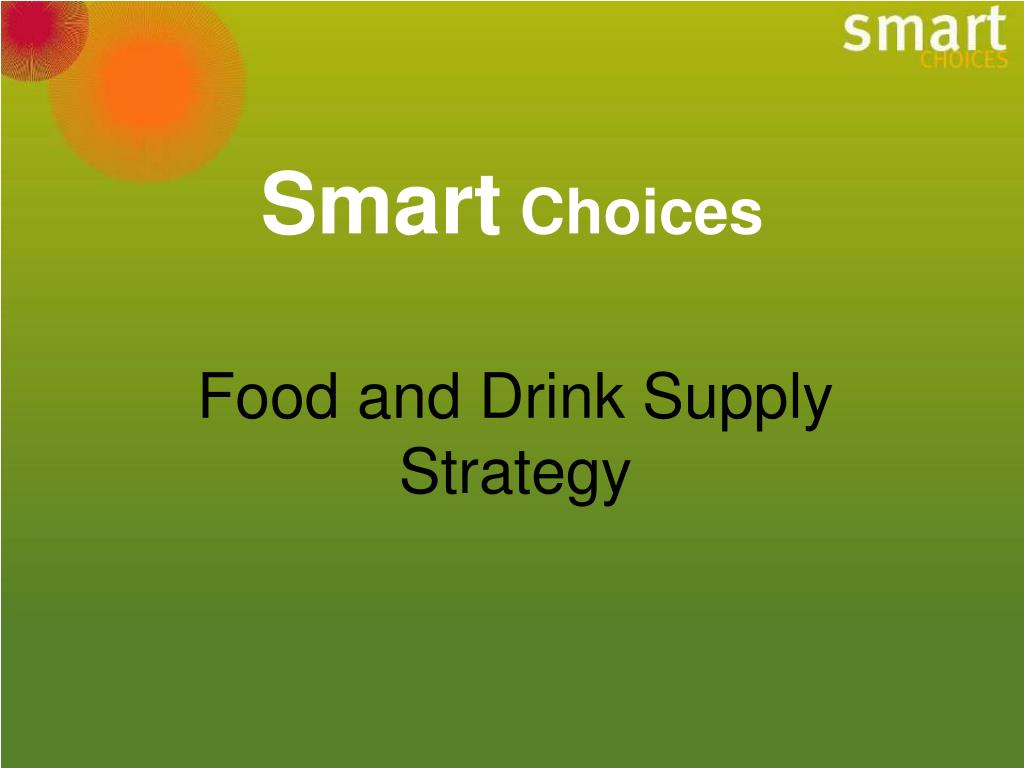 smart
CHOICES

Smart Choices

Food and Drink Supply Strategy